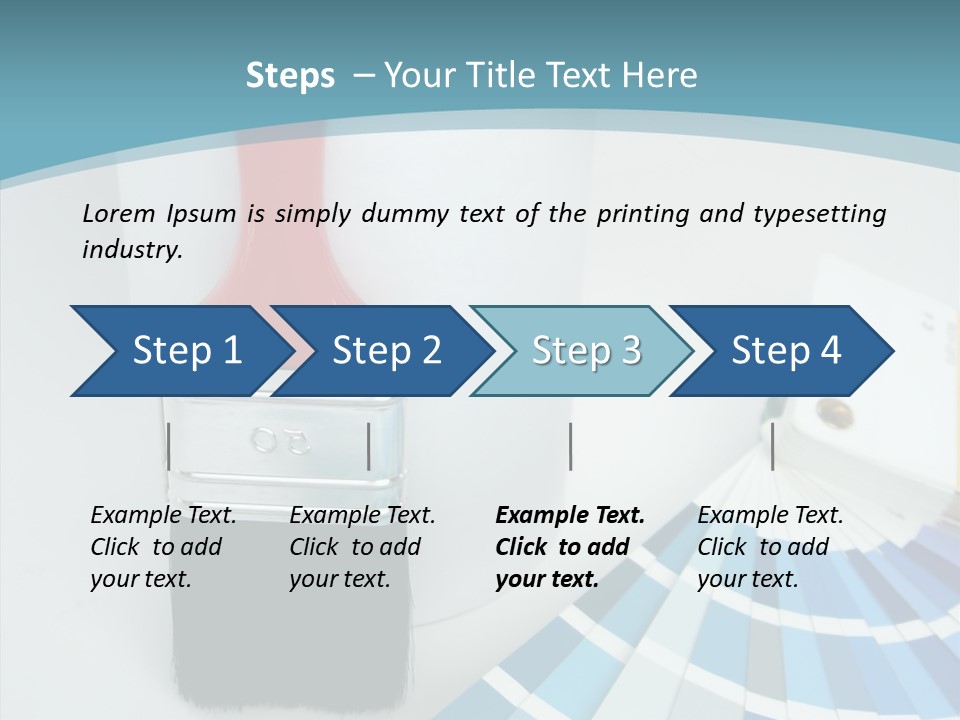 Steps – Your Title Text Here

Lorem Ipsum is simply dummy text of the printing and typesetting industry.

Step 1

Step 2

Step 3

Step 4

Example Text. Click to add your text.

Example Text. Click to add your text.

Example Text. Click to add your text.

Example Text. Click to add your text.